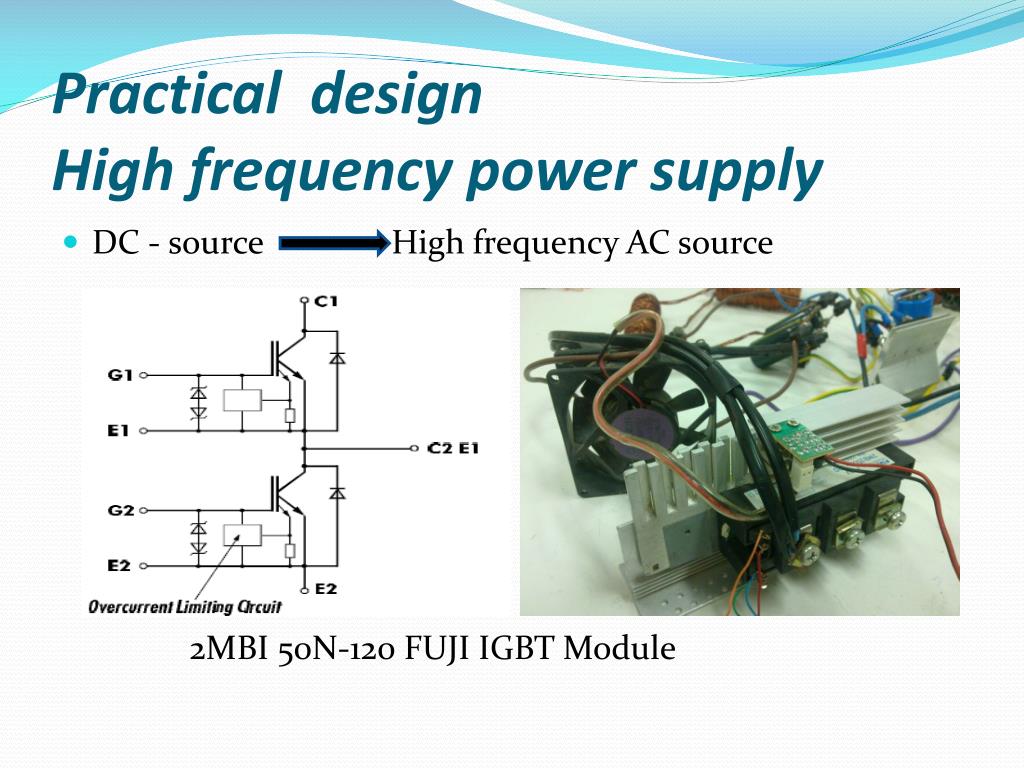 Practical design
High frequency power supply

DC - source High frequency AC source

C1
G1
E1
C2 E1
G2
E2
E2
Overcurrent Limiting Circuit

2MBI 50N-120 FUJI IGBT Module